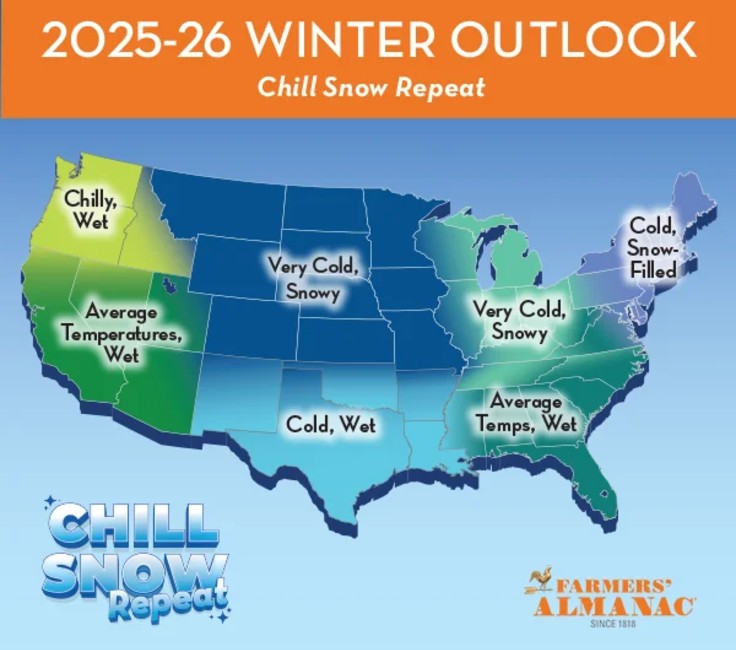 2025-26 WINTER OUTLOOK
Chill Snow Repeat

Chilly, Wet

Very Cold, Snowy

Cold, Snow-Filled

Average Temperatures, Wet

Very Cold, Snowy

Cold, Wet

Average Temps, Wet

CHILL SNOW Repeat

FARMERS' ALMANAC
SINCE 1818